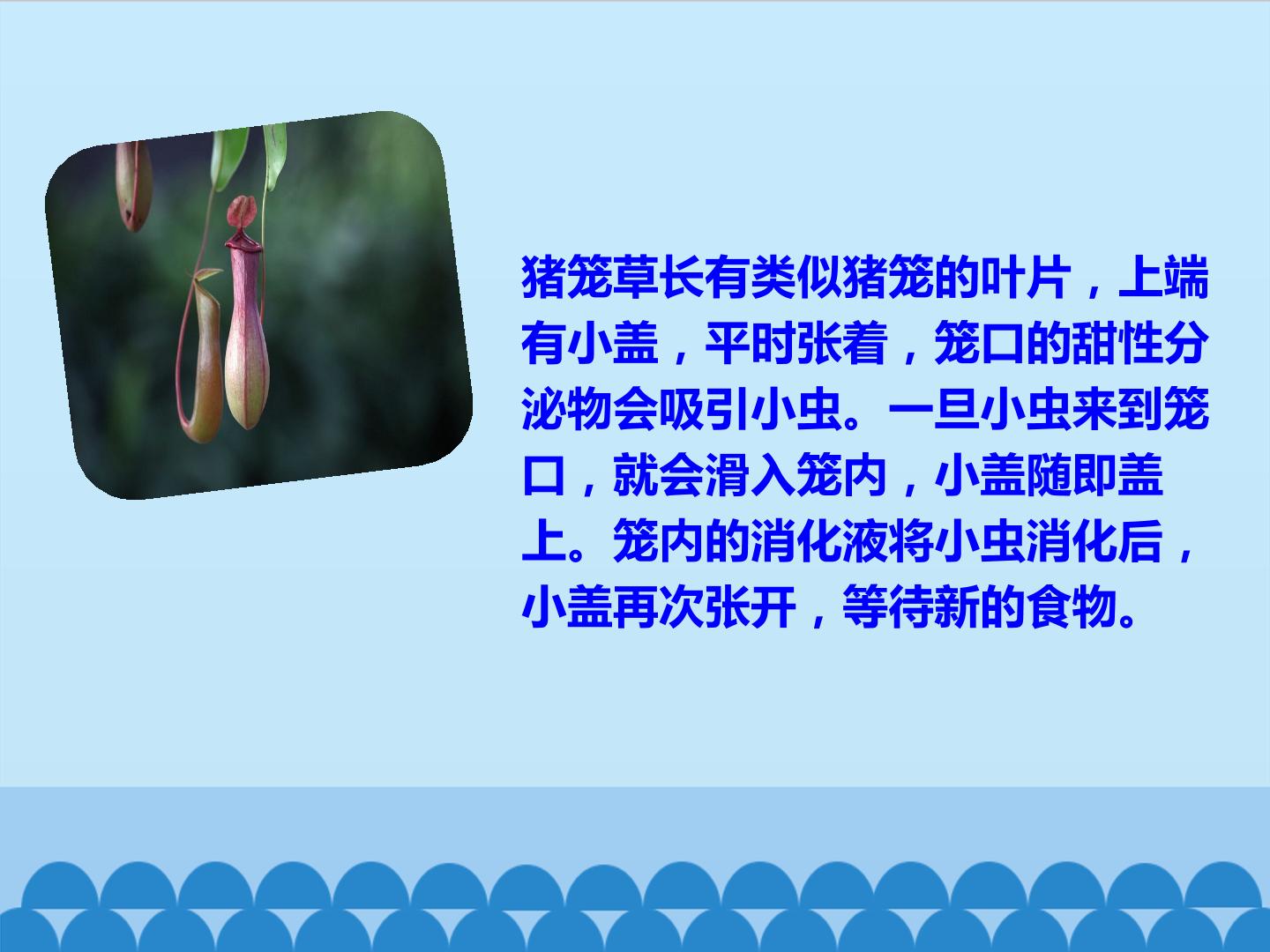 猪笼草长有类似猪笼的叶片，上端有小盖，平时张着，笼口的甜性分泌物会吸引小虫。一旦小虫来到笼口，就会滑入笼内，小盖随即盖上。笼内的消化液将小虫消化后，小盖再次张开，等待新的食物。